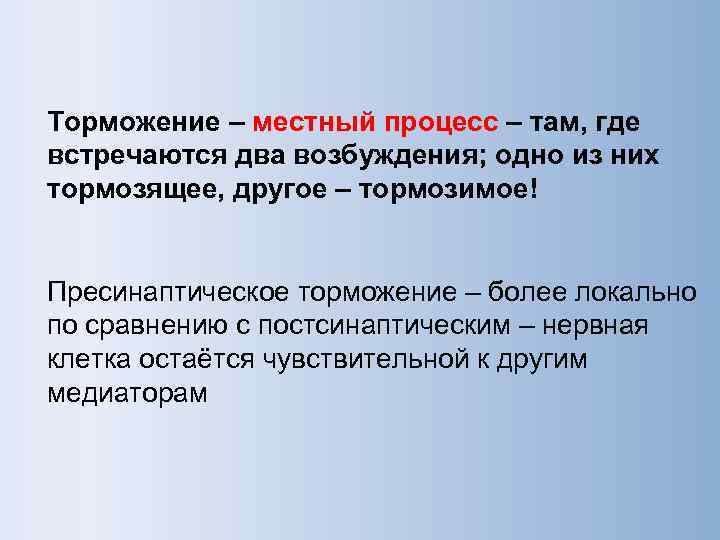 Торможение – местный процесс – там, где встречаются два возбуждения; одно из них тормозящее, другое – тормозимое!

Пресинаптическое торможение – более локально по сравнению с постсинаптическим – нервная клетка остаётся чувствительной к другим медиаторам